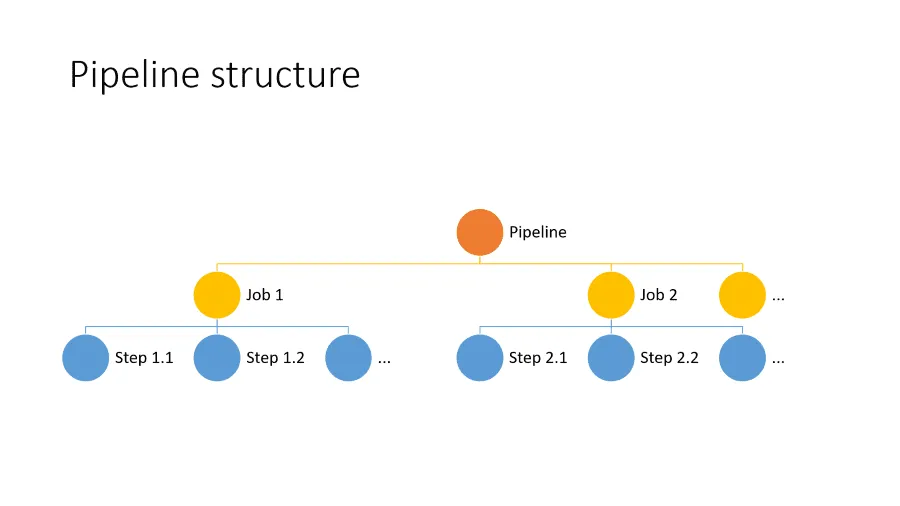 Pipeline structure

Pipeline

Job 1

Job 2

...

Step 1.1

Step 1.2

...

Step 2.1

Step 2.2

...